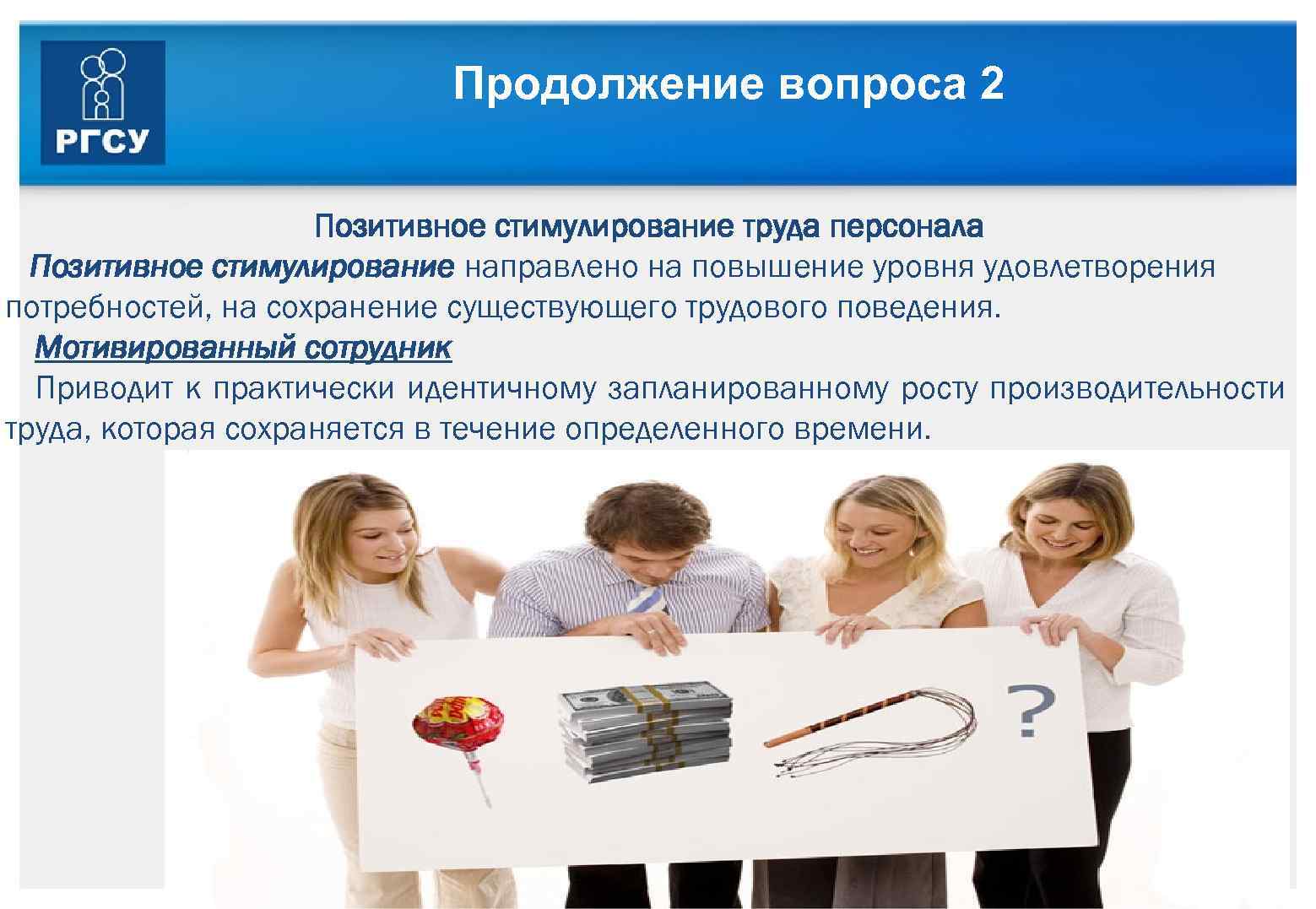 РГСУ

Продолжение вопроса 2

Позитивное стимулирование труда персонала

Позитивное стимулирование направлено на повышение уровня удовлетворения потребностей, на сохранение существующего трудового поведения.

Мотивированный сотрудник

Приводит к практически идентичному запланированному росту производительности труда, которая сохраняется в течение определенного времени.

?